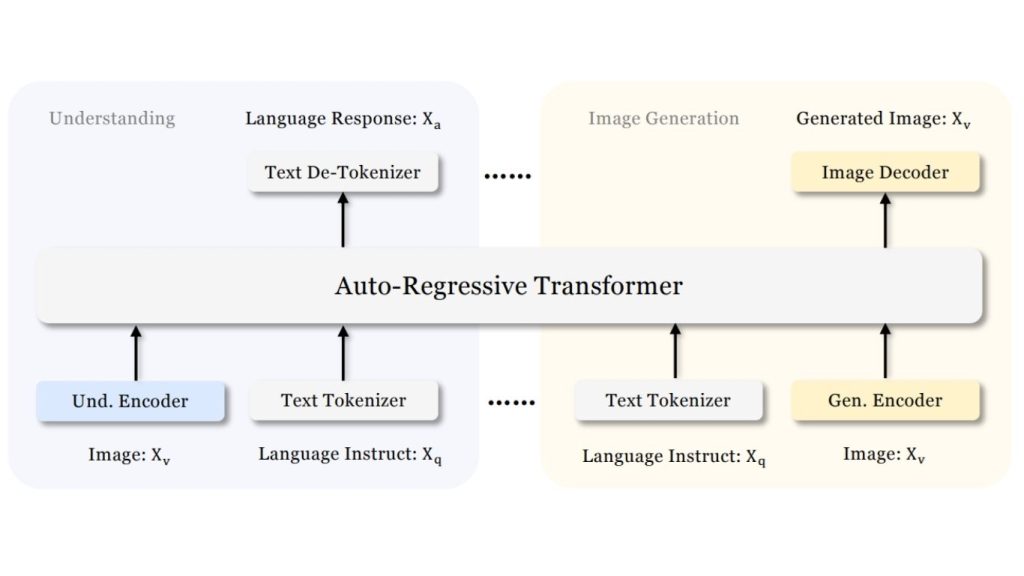 Understanding

Language Response: $X_a$

Text De-Tokenizer

......

Image Generation

Generated Image: $X_v$

Image Decoder

Auto-Regressive Transformer

Und. Encoder

Text Tokenizer

......

Text Tokenizer

Gen. Encoder

Image: $X_v$

Language Instruct: $X_q$

Language Instruct: $X_q$

Image: $X_v$